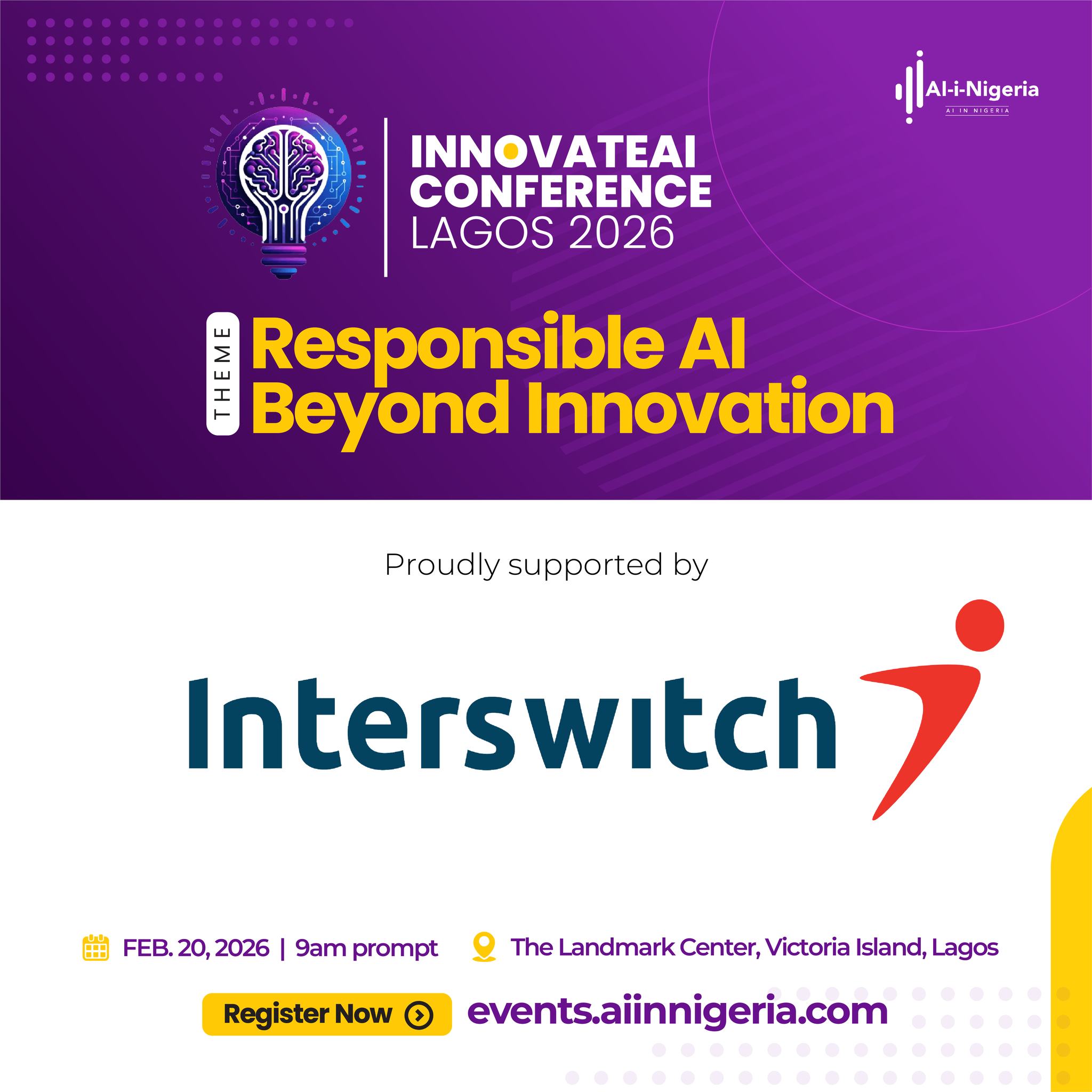 AI-i-Nigeria
AI IN NIGERIA

INNOVATEAI CONFERENCE LAGOS 2026

THEME
Responsible AI Beyond Innovation

Proudly supported by

Interswitch

FEB. 20, 2026 | 9am prompt
The Landmark Center, Victoria Island, Lagos

Register Now
events.aiinnigeria.com